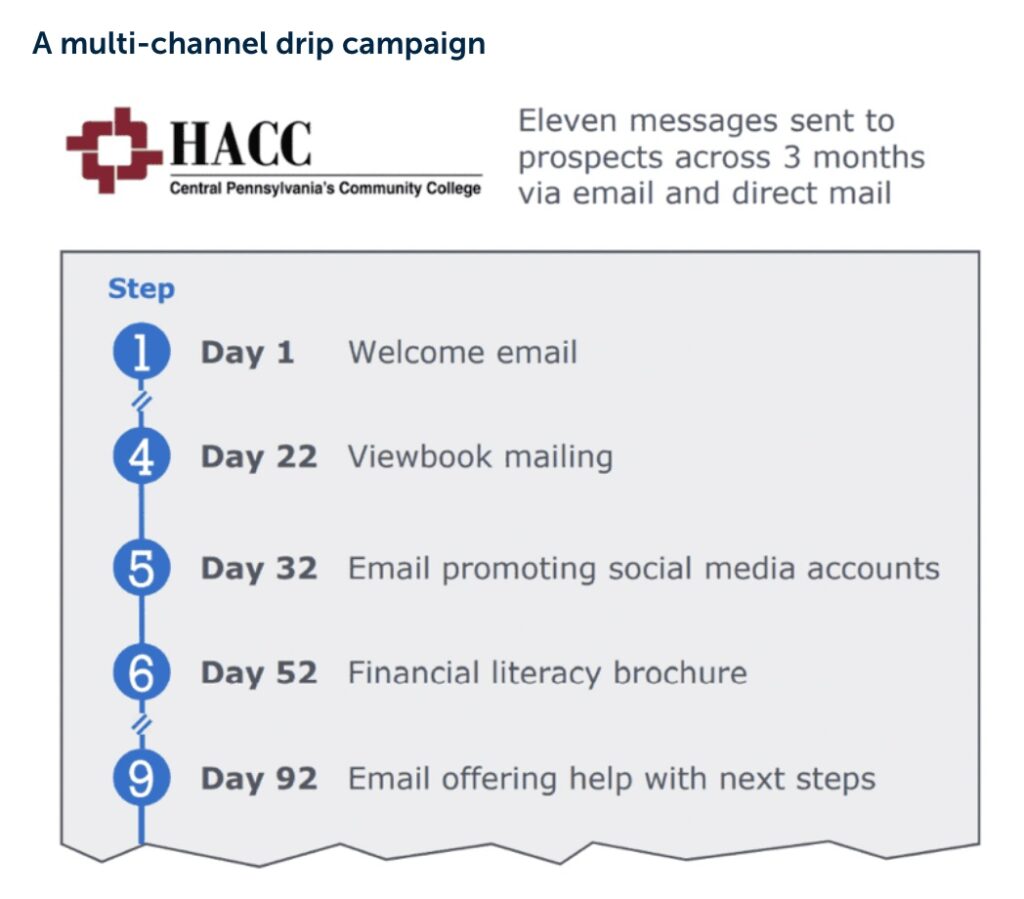 A multi-channel drip campaign

HACC
Central Pennsylvania's Community College

Eleven messages sent to prospects across 3 months via email and direct mail

Step

1 Day 1 Welcome email

4 Day 22 Viewbook mailing

5 Day 32 Email promoting social media accounts

6 Day 52 Financial literacy brochure

9 Day 92 Email offering help with next steps